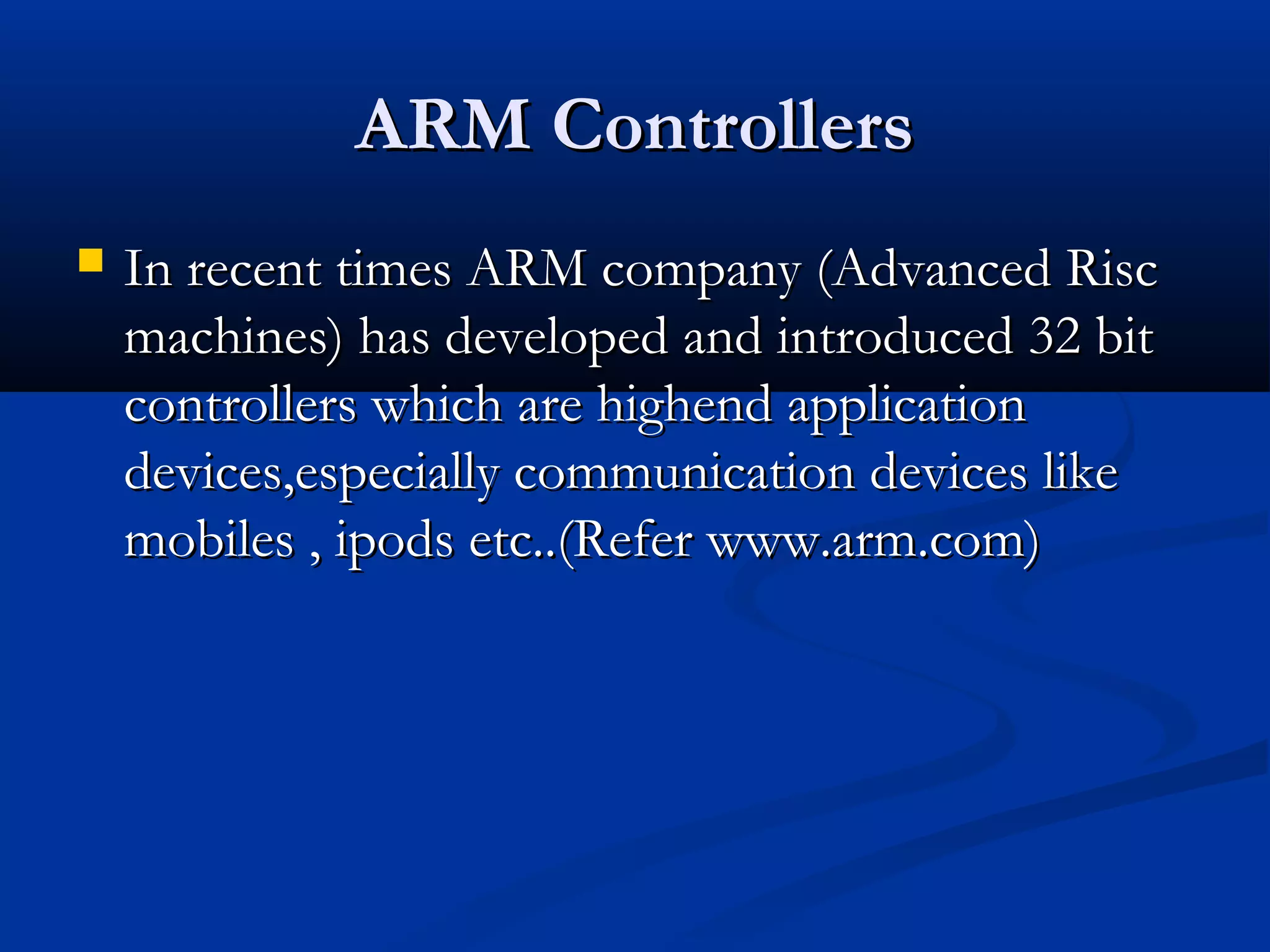 ARM Controllers

In recent times ARM company (Advanced Risc machines) has developed and introduced 32 bit controllers which are highend application devices,especially communication devices like mobiles , ipods etc..(Refer www.arm.com)